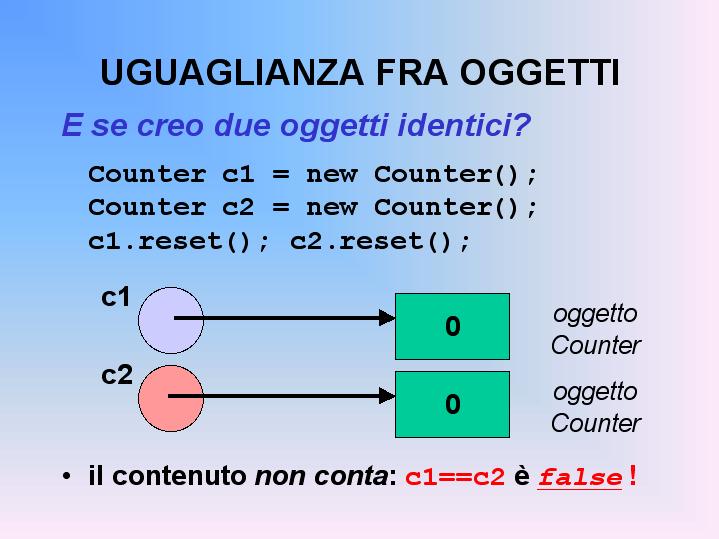 UGUAGLIANZA FRA OGGETTI

E se creo due oggetti identici?

Counter c1 = new Counter();
Counter c2 = new Counter();
c1.reset(); c2.reset();

c1

0

oggetto Counter

c2

0

oggetto Counter

• il contenuto non conta: c1==c2 è false!